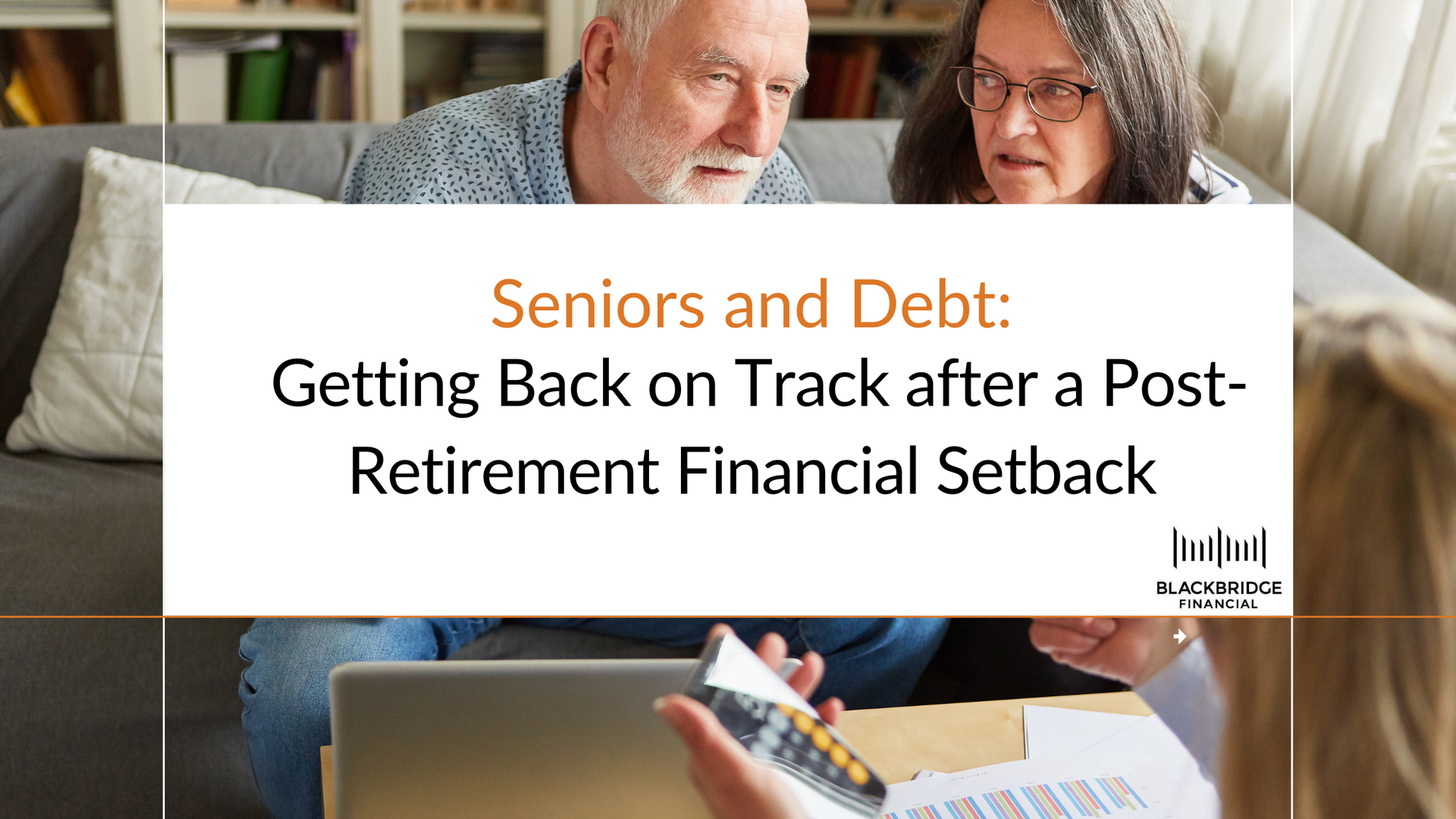 Seniors and Debt:
Getting Back on Track after a Post-Retirement Financial Setback

BLACKBRIDGE
FINANCIAL